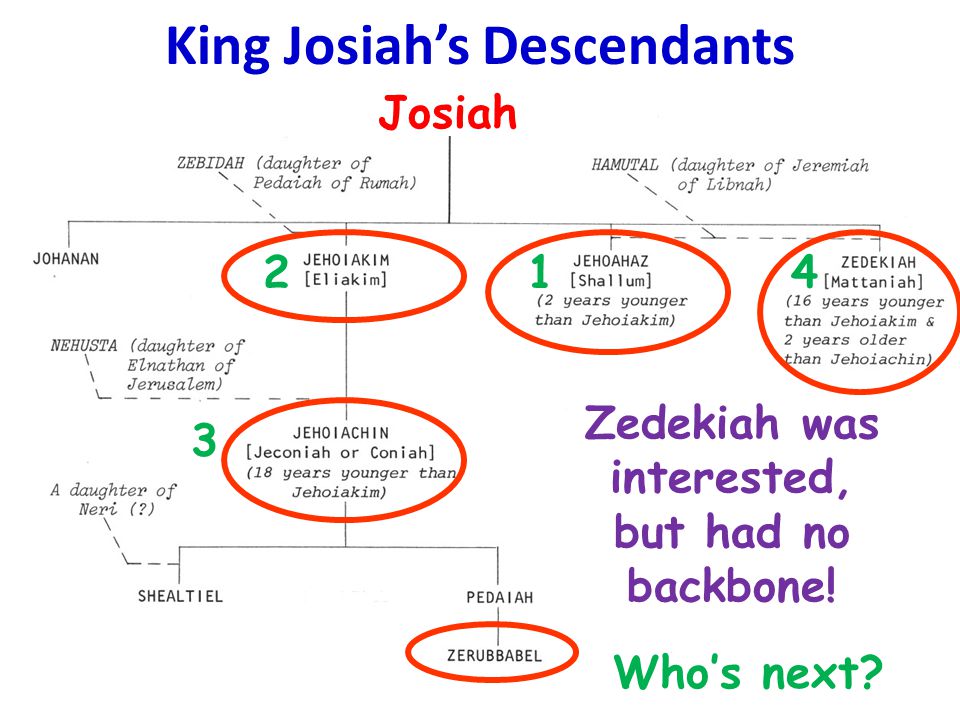 King Josiah's Descendants

Josiah

ZEBIDAH (daughter of Pedaiah of Rumah)

HAMUTAL (daughter of Jeremiah of Libnah)

JOHANAN

2 JEHOIAKIM [Eliakim]

1 JEHOAHAZ [Shallum] (2 years younger than Jehoiakim)

4 ZEDEKIAH [Mattaniah] (16 years younger than Jehoiakim & 2 years older than Jehoiachin)

NEHUSTA (daughter of Elnathan of Jerusalem)

3 JEHOIACHIN [Jeconiah or Coniah] (18 years younger than Jehoiakim)

A daughter of Neri (?)

SHEALTIEL

PEDAIAH

ZERUBBABEL

Zedekiah was interested, but had no backbone!

Who's next?